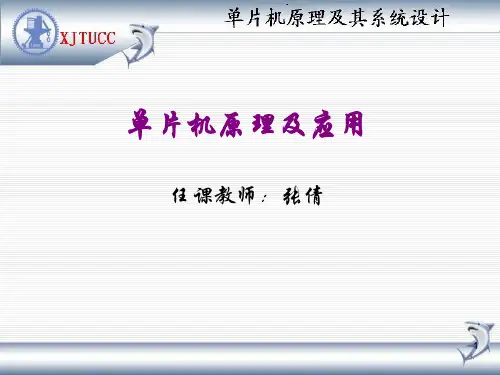 XJTUCC

单片机原理及其系统设计

单片机原理及应用

任课教师：张倩